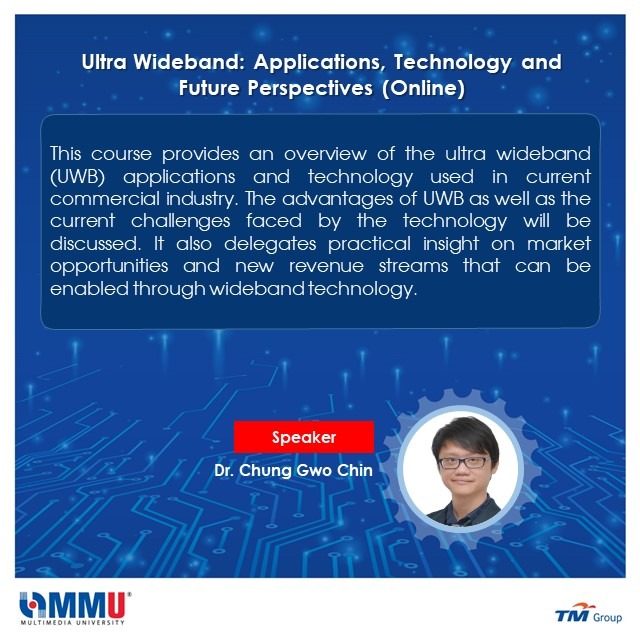 Ultra Wideband: Applications, Technology and Future Perspectives (Online)

This course provides an overview of the ultra wideband (UWB) applications and technology used in current commercial industry. The advantages of UWB as well as the current challenges faced by the technology will be discussed. It also delegates practical insight on market opportunities and new revenue streams that can be enabled through wideband technology.

Speaker

Dr. Chung Gwo Chin

MMU
MULTIMEDIA UNIVERSITY

TM Group